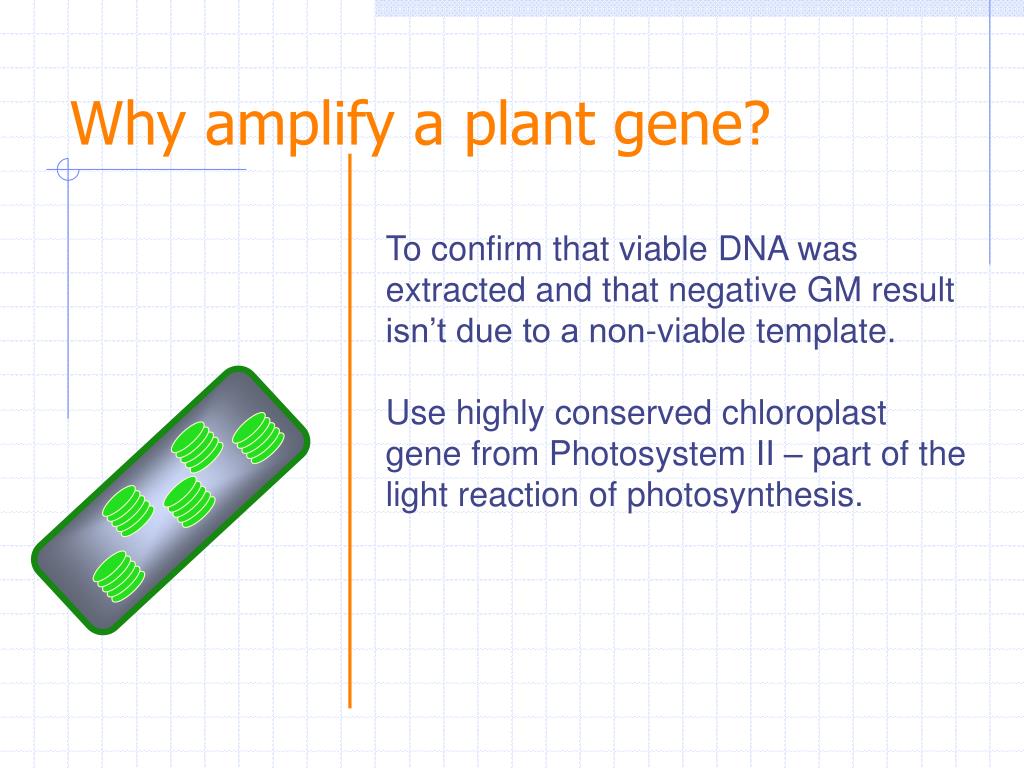 Why amplify a plant gene?

To confirm that viable DNA was extracted and that negative GM result isn’t due to a non-viable template.

Use highly conserved chloroplast gene from Photosystem II – part of the light reaction of photosynthesis.